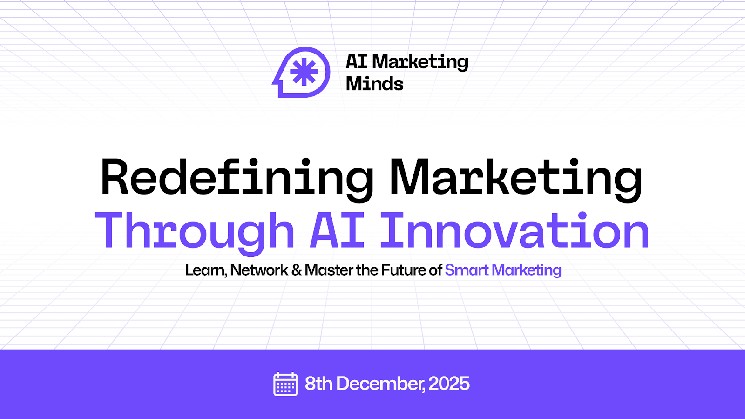 AI Marketing Minds

Redefining Marketing Through AI Innovation

Learn, Network & Master the Future of Smart Marketing

8th December, 2025